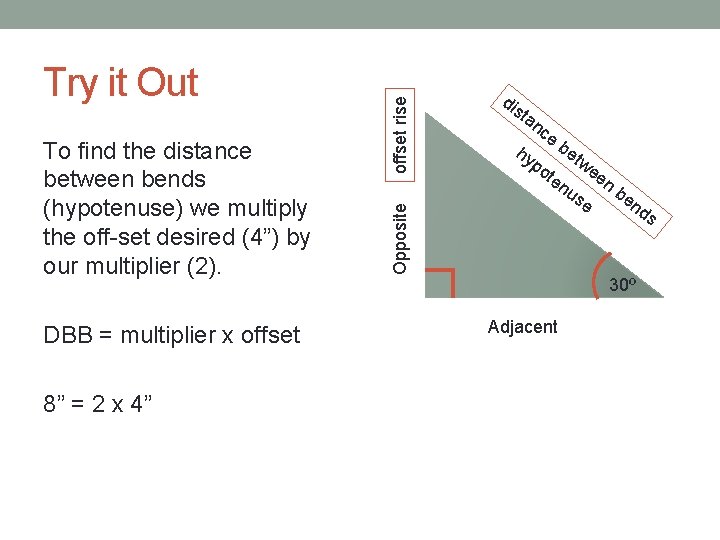 Try it Out

To find the distance between bends (hypotenuse) we multiply the off-set desired (4”) by our multiplier (2).

DBB = multiplier x offset

8” = 2 x 4”

offset rise

Opposite

distance between bends

hypotenuse

30º

Adjacent